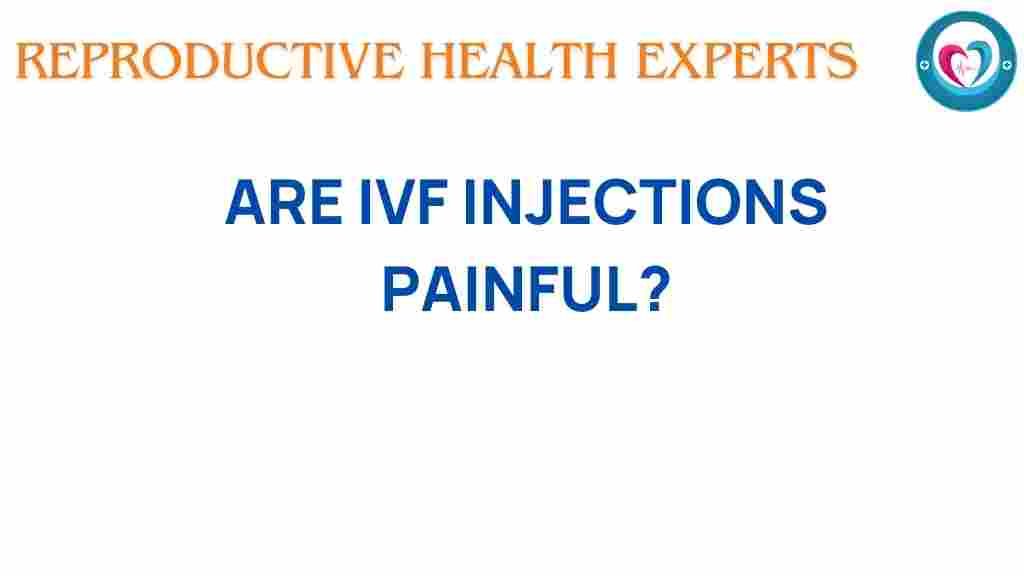 REPRODUCTIVE HEALTH EXPERTS

ARE IVF INJECTIONS PAINFUL?